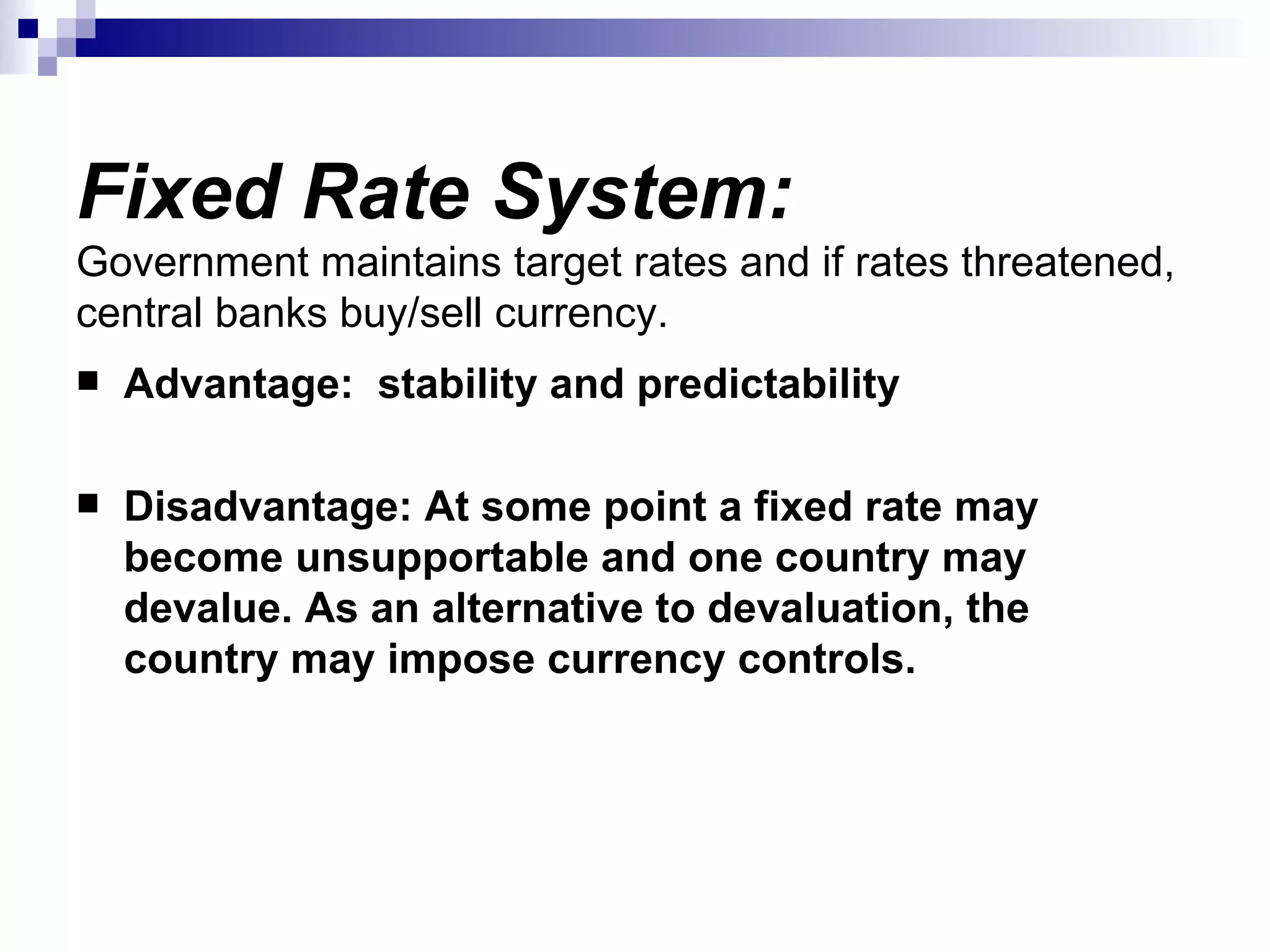 Fixed Rate System:
Government maintains target rates and if rates threatened, central banks buy/sell currency.

■ Advantage: stability and predictability

■ Disadvantage: At some point a fixed rate may become unsupportable and one country may devalue. As an alternative to devaluation, the country may impose currency controls.